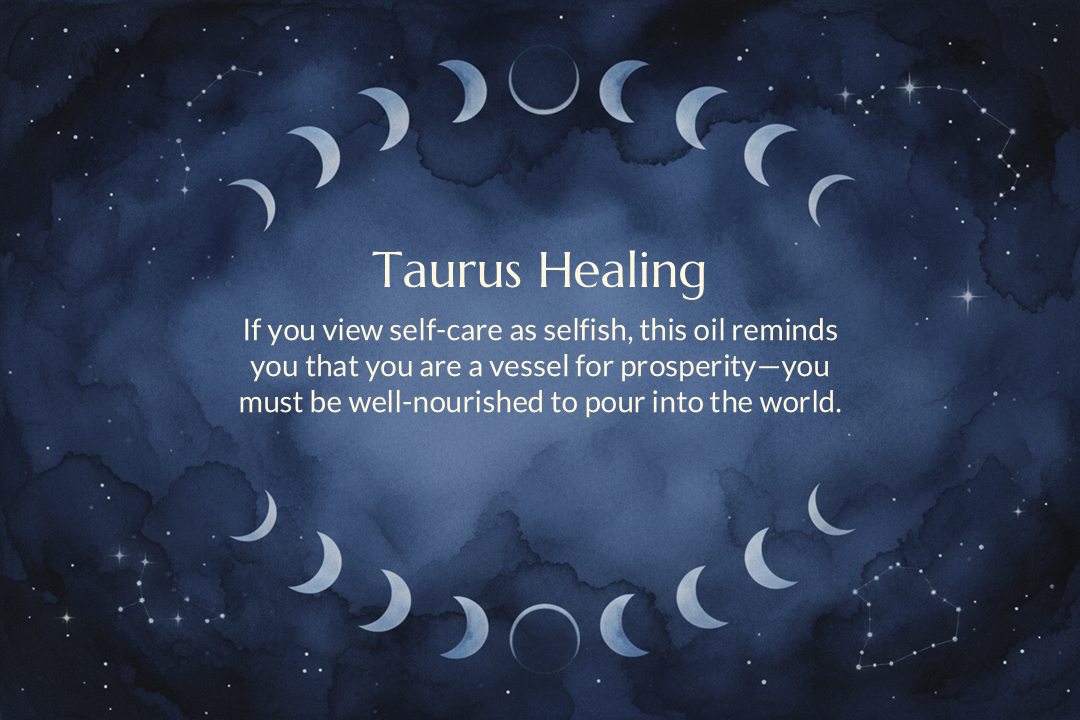 Taurus Healing

If you view self-care as selfish, this oil reminds you that you are a vessel for prosperity—you must be well-nourished to pour into the world.